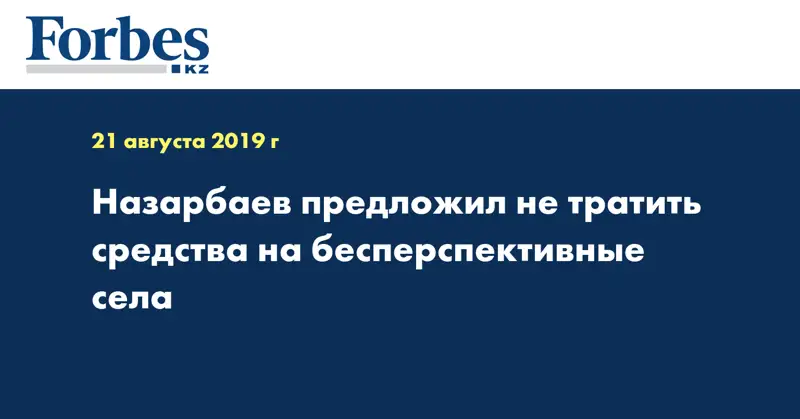 Forbes
KZ

21 августа 2019 г

Назарбаев предложил не тратить средства на бесперспективные села